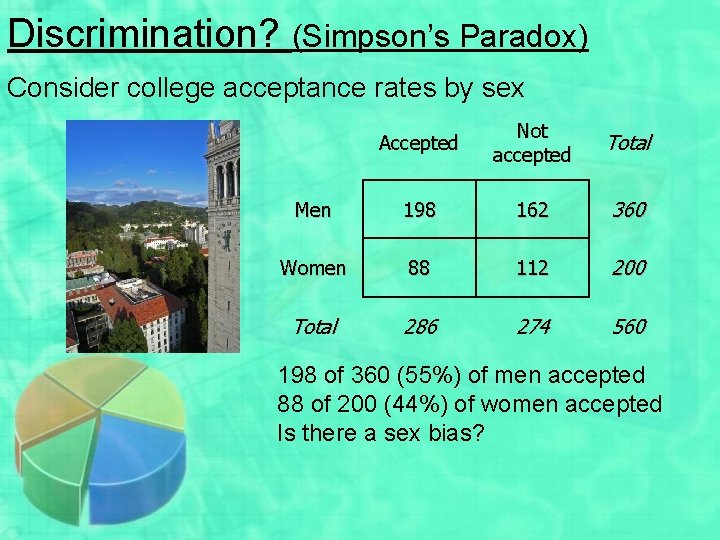 Discrimination? (Simpson's Paradox)

Consider college acceptance rates by sex

| | Accepted | Not accepted | Total |
|---|---|---|---|
| Men | 198 | 162 | 360 |
| Women | 88 | 112 | 200 |
| Total | 286 | 274 | 560 |

198 of 360 (55%) of men accepted
88 of 200 (44%) of women accepted
Is there a sex bias?